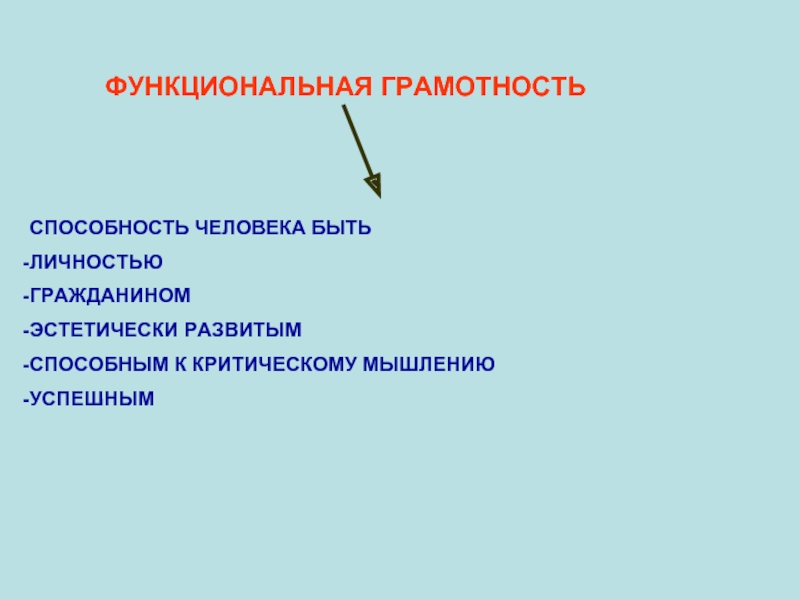 ФУНКЦИОНАЛЬНАЯ ГРАМОТНОСТЬ

СПОСОБНОСТЬ ЧЕЛОВЕКА БЫТЬ

-ЛИЧНОСТЬЮ

-ГРАЖДАНИНОМ

-ЭСТЕТИЧЕСКИ РАЗВИТЫМ

-СПОСОБНЫМ К КРИТИЧЕСКОМУ МЫШЛЕНИЮ

-УСПЕШНЫМ